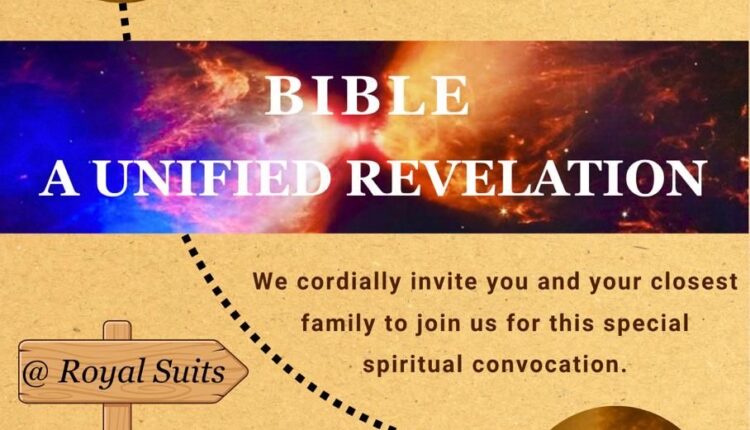 BIBLE
A UNIFIED REVELATION

We cordially invite you and your closest family to join us for this special spiritual convocation.

@ Royal Suits